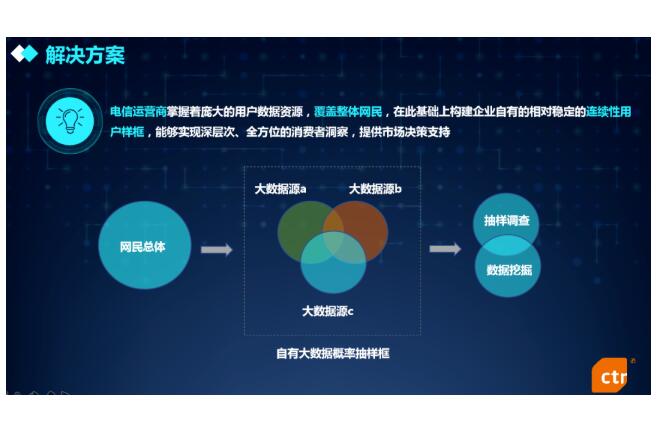 解决方案

电信运营商掌握着庞大的用户数据资源，覆盖整体网民，在此基础上构建企业自有的相对稳定的连续性用户样框，能够实现深层次、全方位的消费者洞察，提供市场决策支持

网民总体

大数据源a

大数据源b

大数据源c

自有大数据概率抽样框

抽样调查

数据挖掘

ctr